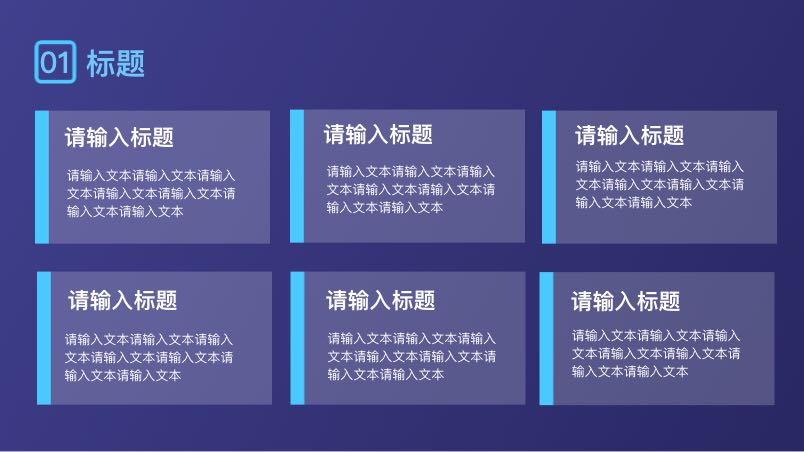 01 标题

请输入标题

请输入文本请输入文本请输入文本请输入文本请输入文本请输入文本请输入文本

请输入标题

请输入文本请输入文本请输入文本请输入文本请输入文本请输入文本请输入文本

请输入标题

请输入文本请输入文本请输入文本请输入文本请输入文本请输入文本请输入文本

请输入标题

请输入文本请输入文本请输入文本请输入文本请输入文本请输入文本请输入文本

请输入标题

请输入文本请输入文本请输入文本请输入文本请输入文本请输入文本请输入文本

请输入标题

请输入文本请输入文本请输入文本请输入文本请输入文本请输入文本请输入文本